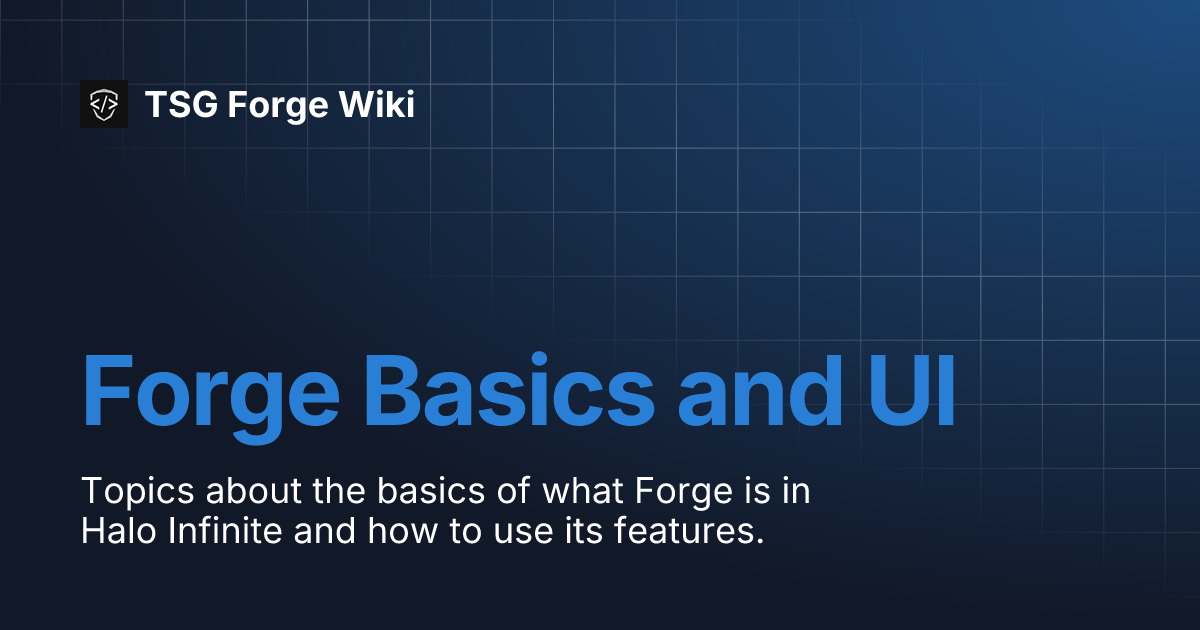 TSG Forge Wiki

Forge Basics and UI

Topics about the basics of what Forge is in Halo Infinite and how to use its features.